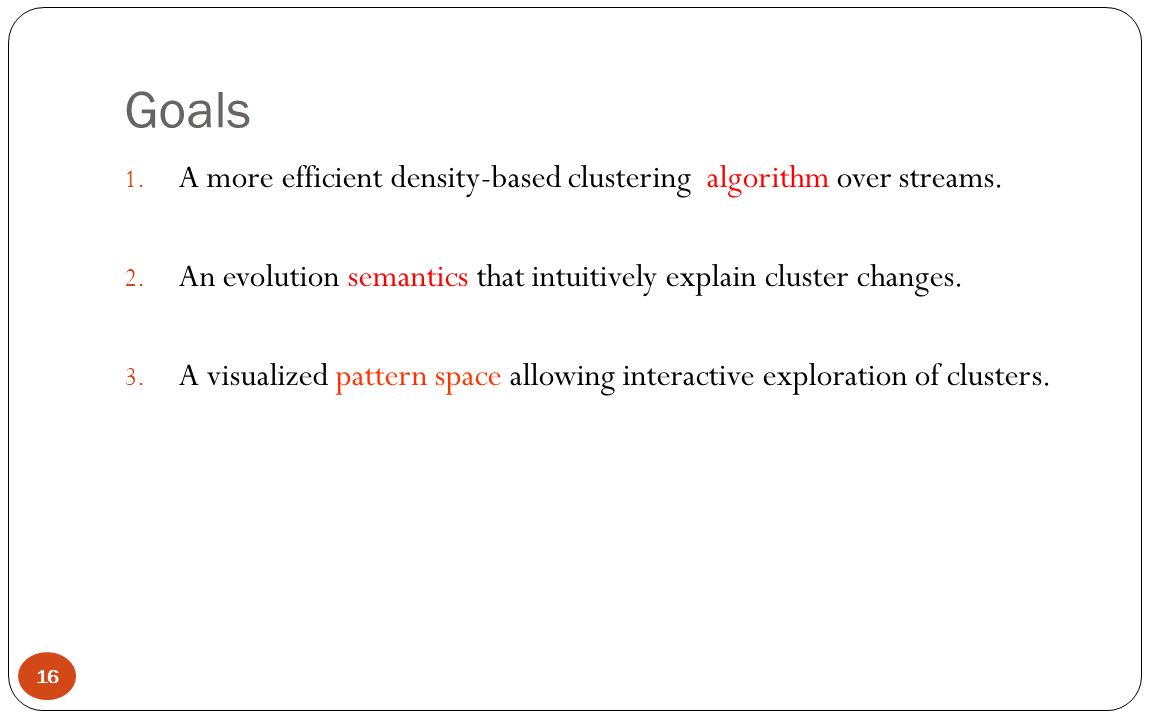 Goals

1. A more efficient density-based clustering algorithm over streams.

2. An evolution semantics that intuitively explain cluster changes.

3. A visualized pattern space allowing interactive exploration of clusters.

16